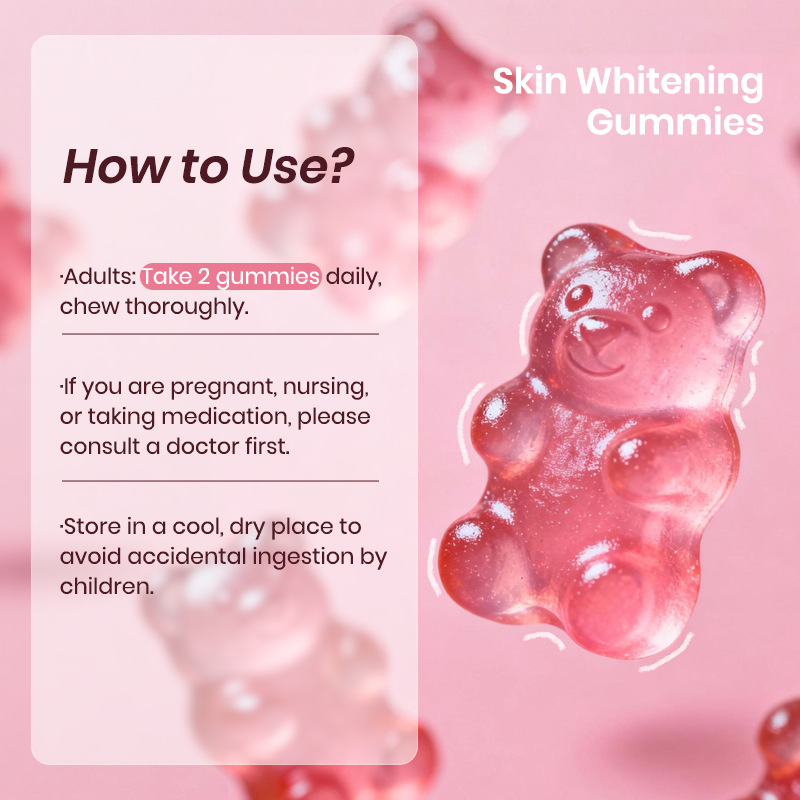 Skin Whitening Gummies

How to Use?

·Adults: Take 2 gummies daily, chew thoroughly.

·If you are pregnant, nursing, or taking medication, please consult a doctor first.

·Store in a cool, dry place to avoid accidental ingestion by children.